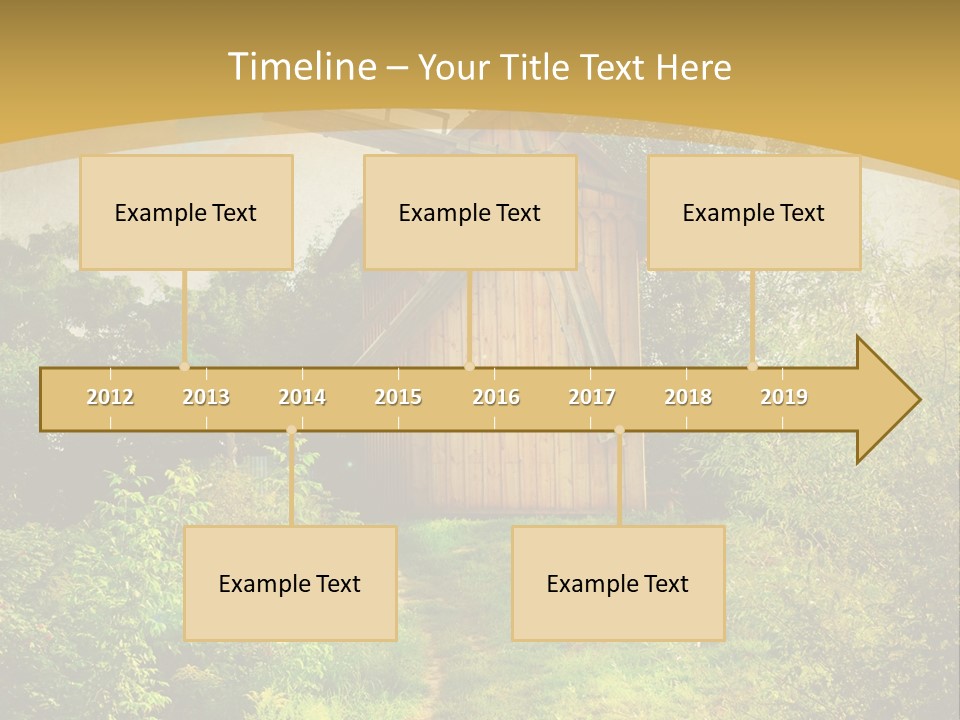 Timeline – Your Title Text Here

Example Text

Example Text

Example Text

2012 2013 2014 2015 2016 2017 2018 2019

Example Text

Example Text